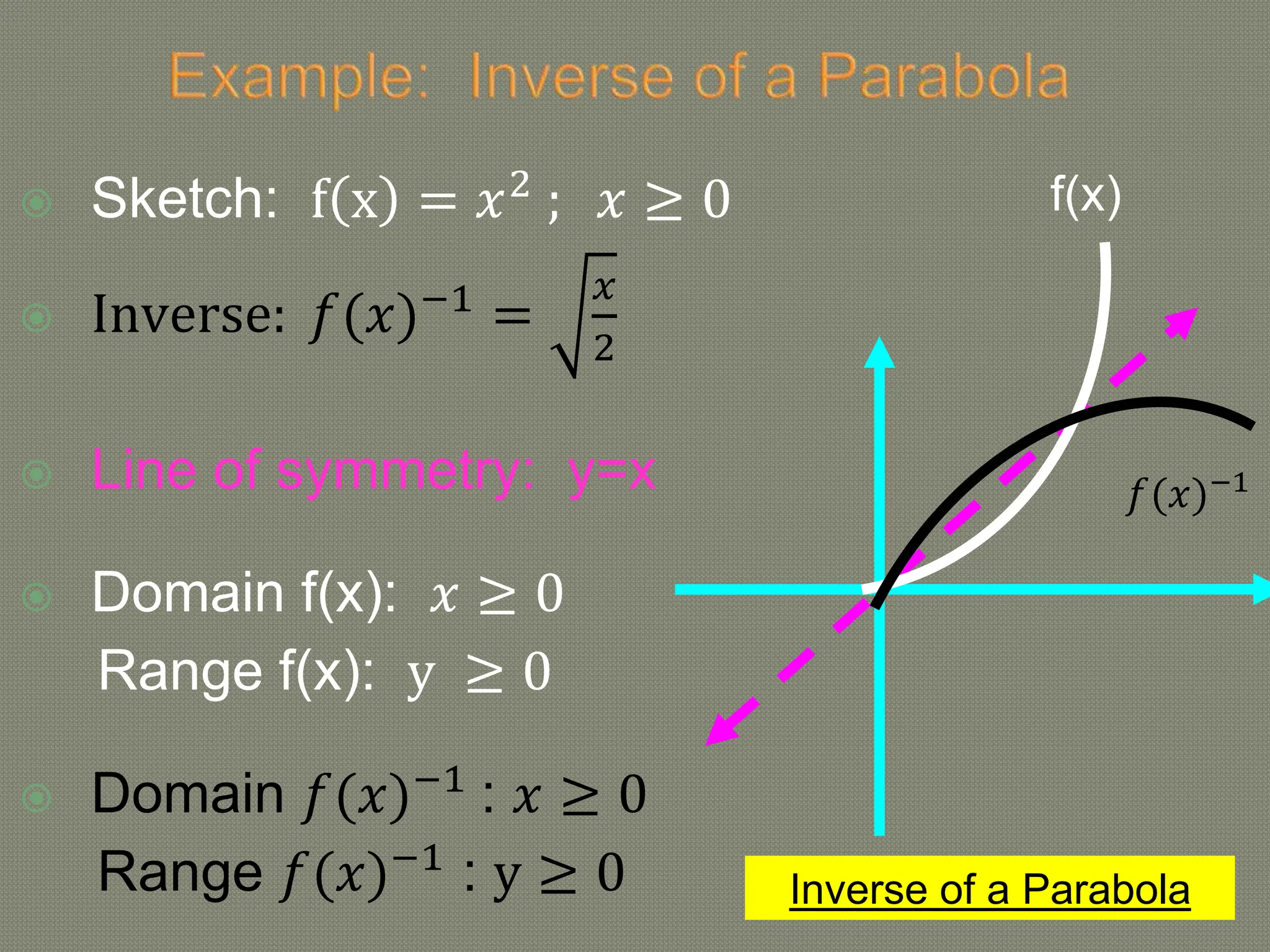 Example: Inverse of a Parabola

Sketch: $f(x) = x^2$ ; $x \geq 0$

Inverse: $f(x)^{-1} = \sqrt{\frac{x}{2}}$

Line of symmetry: y=x

Domain f(x): $x \geq 0$
Range f(x): $y \geq 0$

Domain $f(x)^{-1}$ : $x \geq 0$
Range $f(x)^{-1}$ : $y \geq 0$

f(x)

$f(x)^{-1}$

Inverse of a Parabola